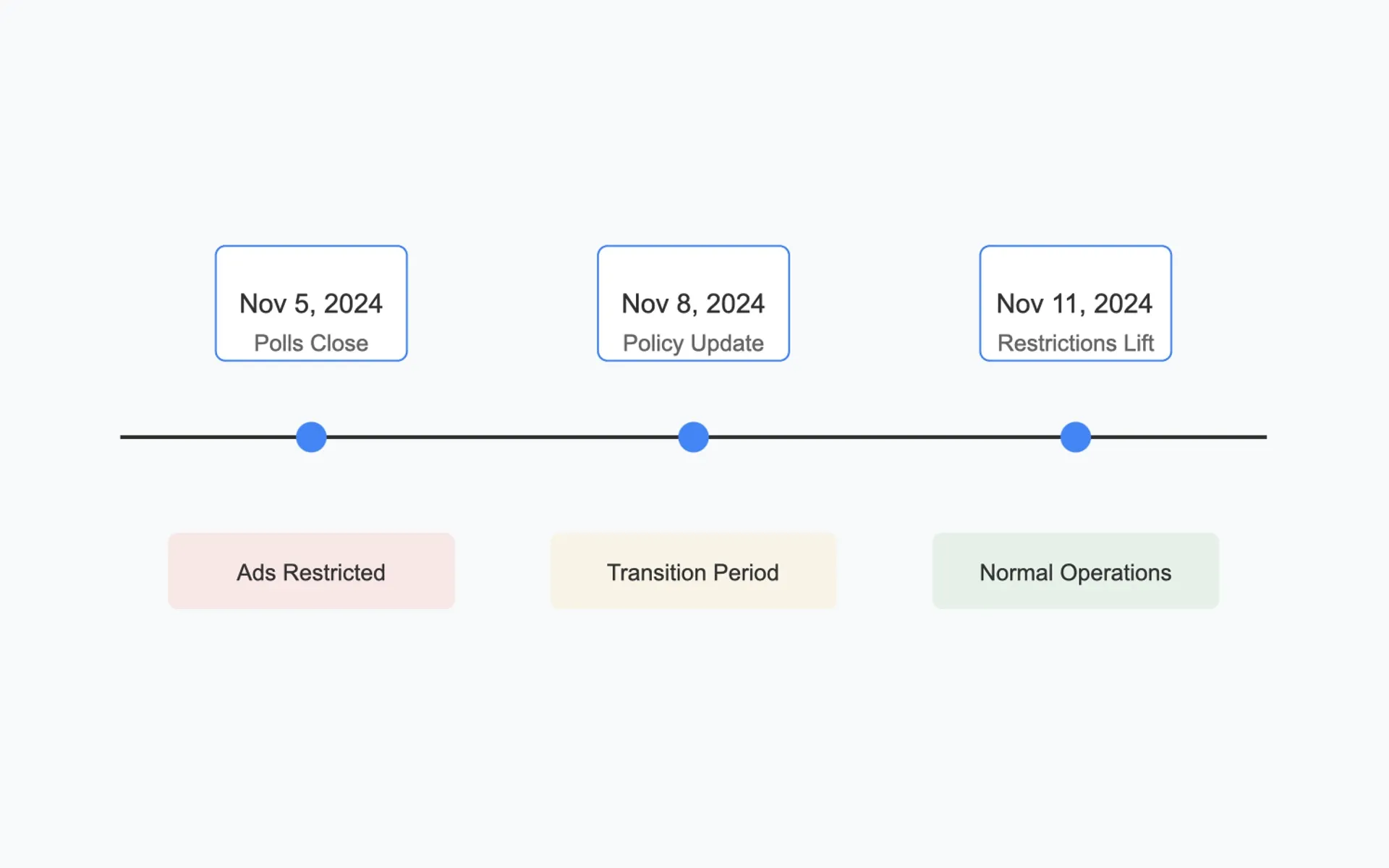 Nov 5, 2024
Polls Close

Nov 8, 2024
Policy Update

Nov 11, 2024
Restrictions Lift

Ads Restricted

Transition Period

Normal Operations